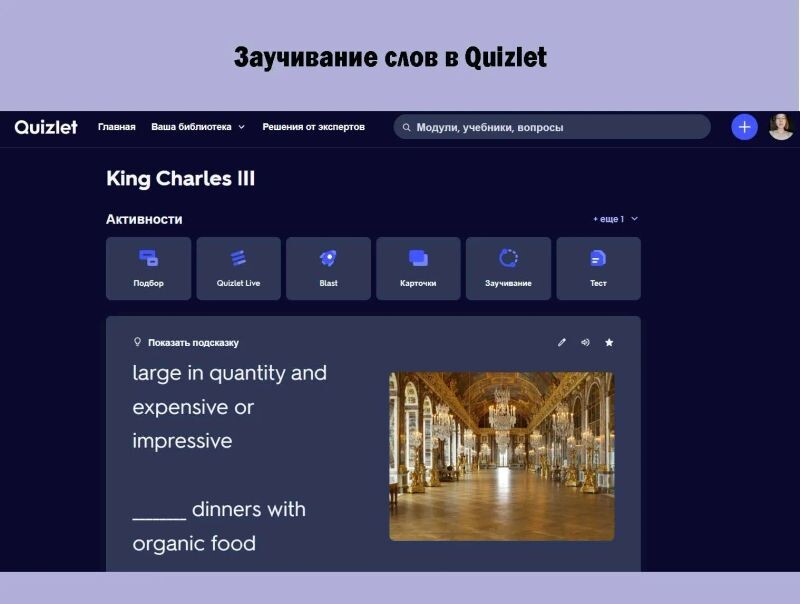 Заучивание слов в Quizlet

Quizlet Главная Ваша библиотека Решения от экспертов Модули, учебники, вопросы

King Charles III

Активности

+ еще 1

Подбор
Quizlet Live
Blast
Карточки
Заучивание
Тест

Показать подсказку

large in quantity and expensive or impressive

_____ dinners with organic food